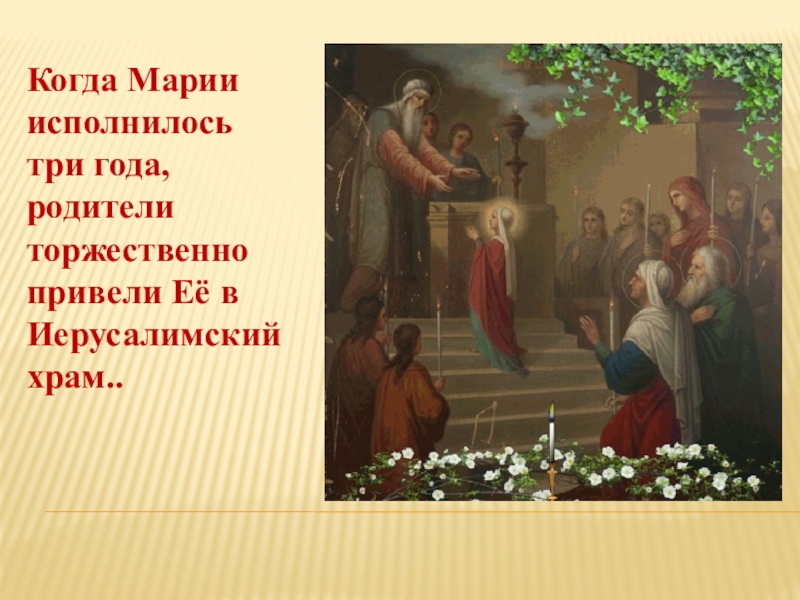 Когда Марии исполнилось три года, родители торжественно привели Её в Иерусалимский храм..